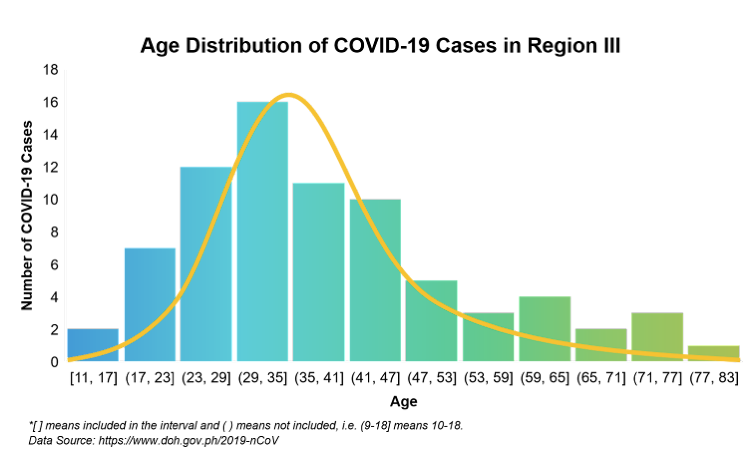 Age Distribution of COVID-19 Cases in Region III

Number of COVID-19 Cases

18
16
14
12
10
8
6
4
2
0

[11, 17] (17, 23] (23, 29] (29, 35] (35, 41] (41, 47] (47, 53] (53, 59] (59, 65] (65, 71] (71, 77] (77, 83]

Age

*[ ] means included in the interval and ( ) means not included, i.e. (9-18] means 10-18.
Data Source: https://www.doh.gov.ph/2019-nCoV